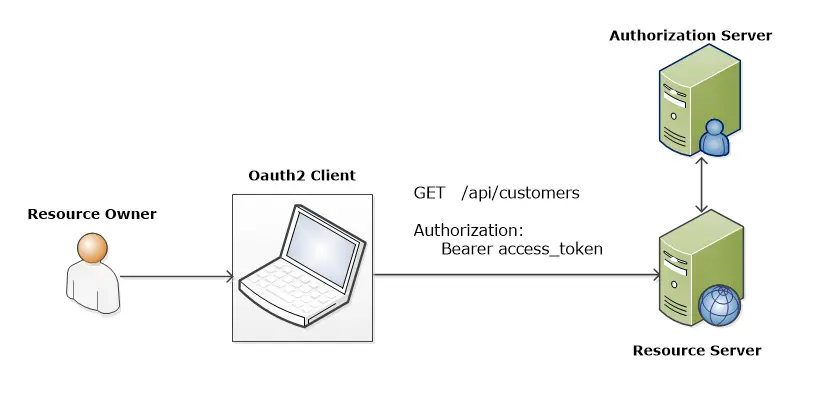 Authorization Server

Oauth2 Client

Resource Owner

GET /api/customers

Authorization:
Bearer access_token

Resource Server